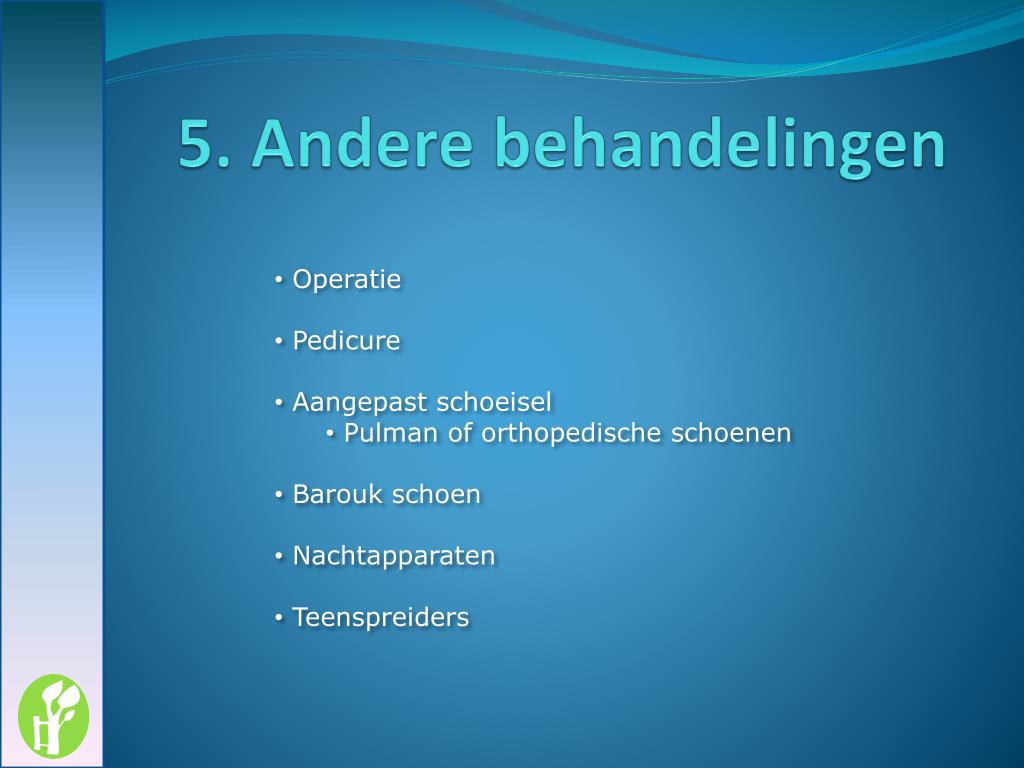 5. Andere behandelingen

• Operatie

• Pedicure

• Aangepast schoeisel
• Pulman of orthopedische schoenen

• Barouk schoen

• Nachtapparaten

• Teenspreiders